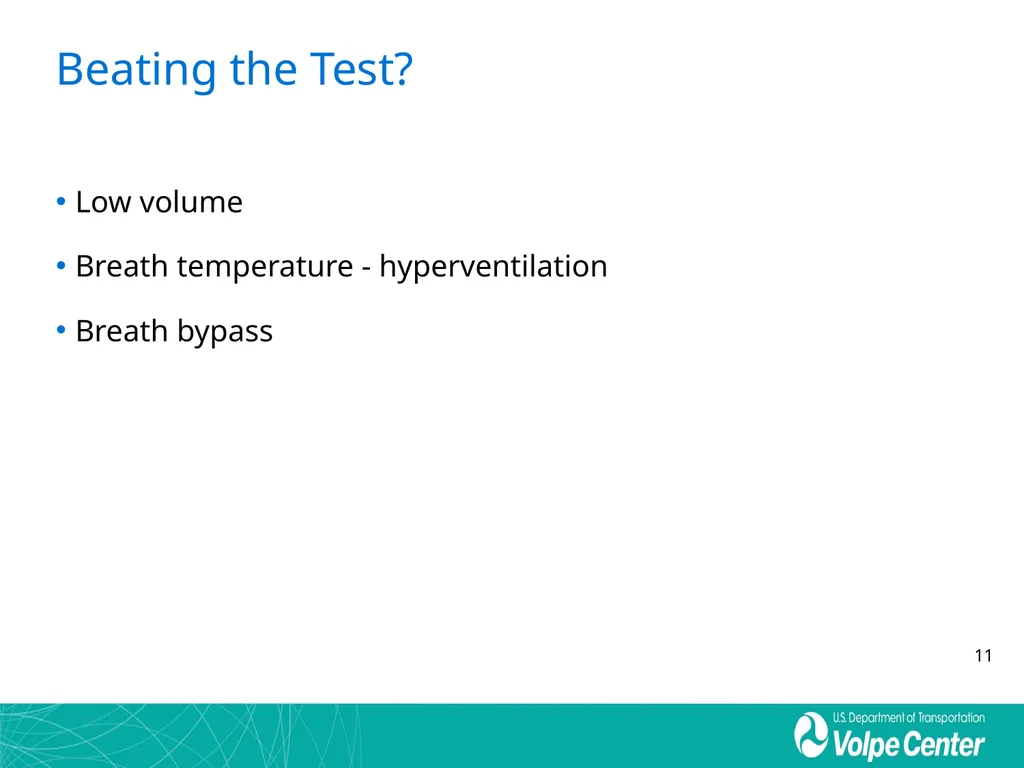 Beating the Test?

• Low volume

• Breath temperature - hyperventilation

• Breath bypass

11

U.S. Department of Transportation
Volpe Center